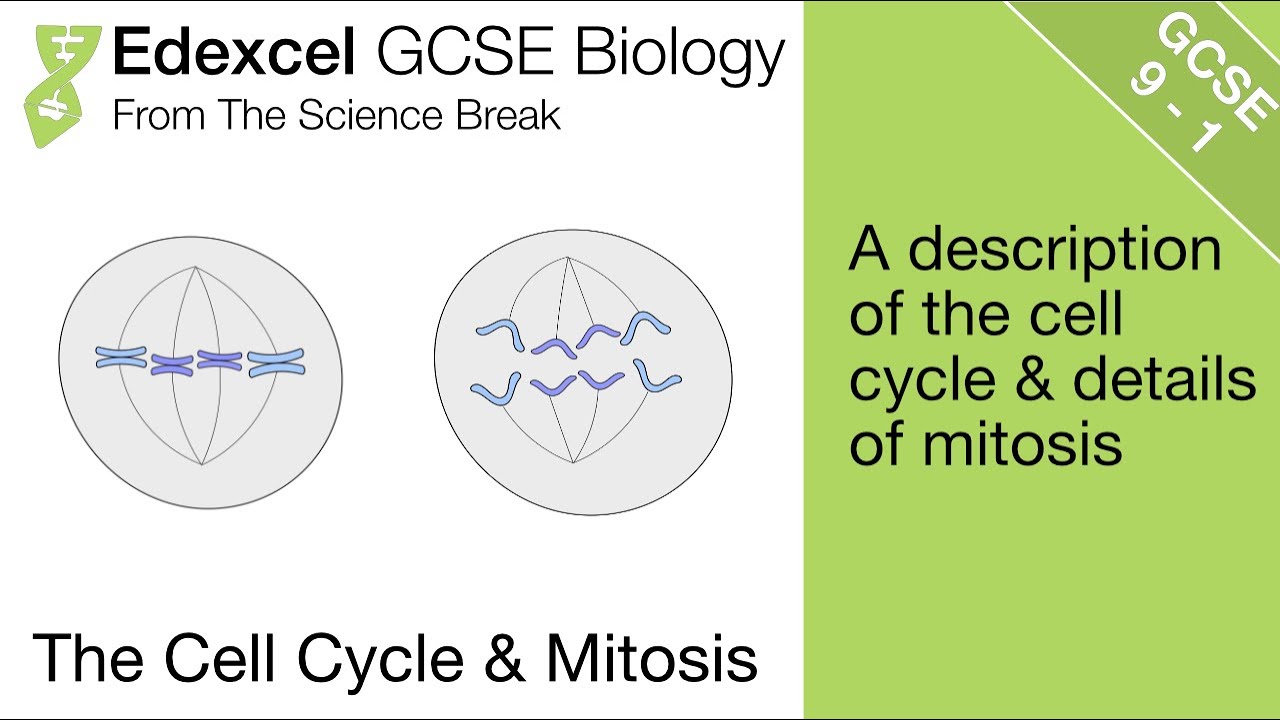 Edexcel GCSE Biology
From The Science Break

GCSE
9 - 1

A description of the cell cycle & details of mitosis

The Cell Cycle & Mitosis